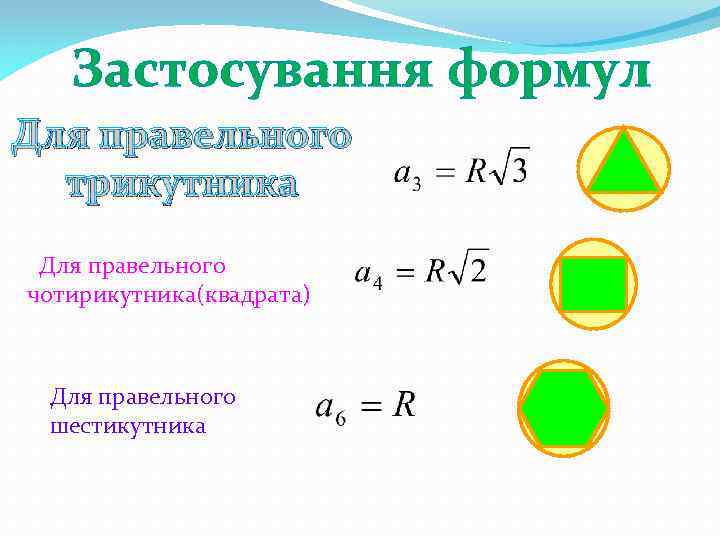 Застосування формул

Для правельного трикутника

$a_3 = R\sqrt{3}$

Для правельного чотирикутника(квадрата)

$a_4 = R\sqrt{2}$

Для правельного шестикутника

$a_6 = R$